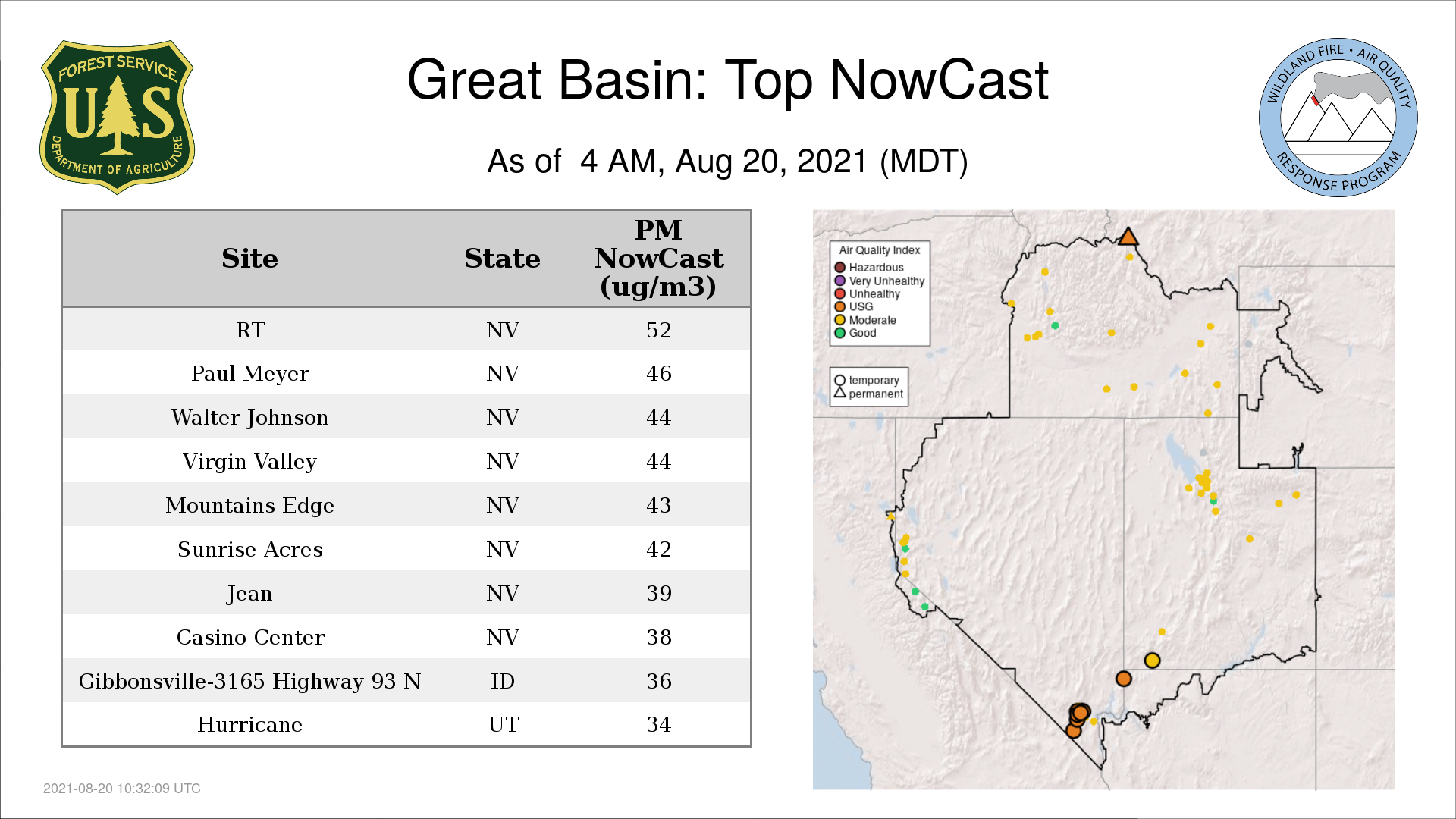 FOREST SERVICE
U S
DEPARTMENT OF AGRICULTURE

Great Basin: Top NowCast

As of 4 AM, Aug 20, 2021 (MDT)

WILDLAND FIRE • AIR QUALITY
RESPONSE PROGRAM

| Site | State | PM NowCast (ug/m3) |
|---|---|---|
| RT | NV | 52 |
| Paul Meyer | NV | 46 |
| Walter Johnson | NV | 44 |
| Virgin Valley | NV | 44 |
| Mountains Edge | NV | 43 |
| Sunrise Acres | NV | 42 |
| Jean | NV | 39 |
| Casino Center | NV | 38 |
| Gibbonsville-3165 Highway 93 N | ID | 36 |
| Hurricane | UT | 34 |

Air Quality Index
Hazardous
Very Unhealthy
Unhealthy
USG
Moderate
Good

temporary
permanent

2021-08-20 10:32:09 UTC